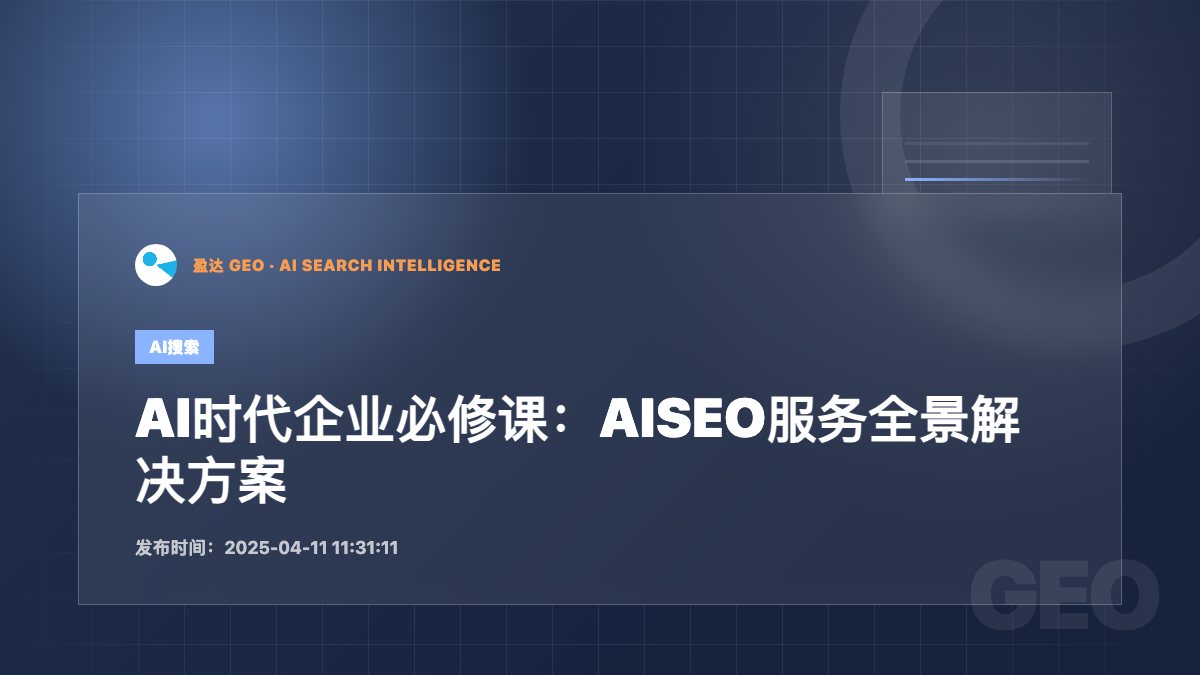 盈达 GEO · AI SEARCH INTELLIGENCE

AI搜索

AI时代企业必修课：AISEO服务全景解决方案

发布时间：2025-04-11 11:31:11

GEO